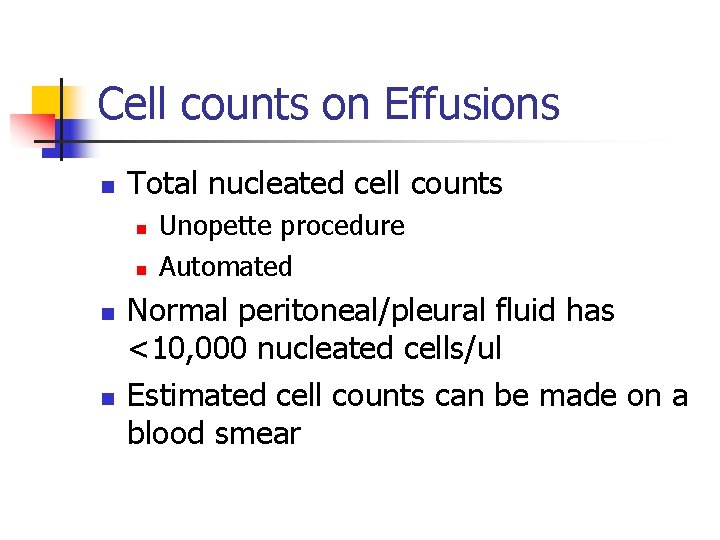 Cell counts on Effusions

- Total nucleated cell counts
  - Unopette procedure
  - Automated
- Normal peritoneal/pleural fluid has <10,000 nucleated cells/ul
- Estimated cell counts can be made on a blood smear